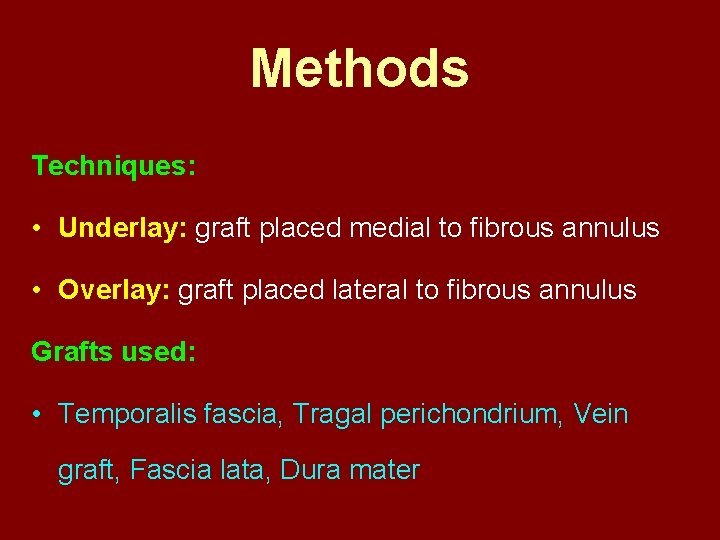 Methods

Techniques:

• Underlay: graft placed medial to fibrous annulus

• Overlay: graft placed lateral to fibrous annulus

Grafts used:

• Temporalis fascia, Tragal perichondrium, Vein graft, Fascia lata, Dura mater